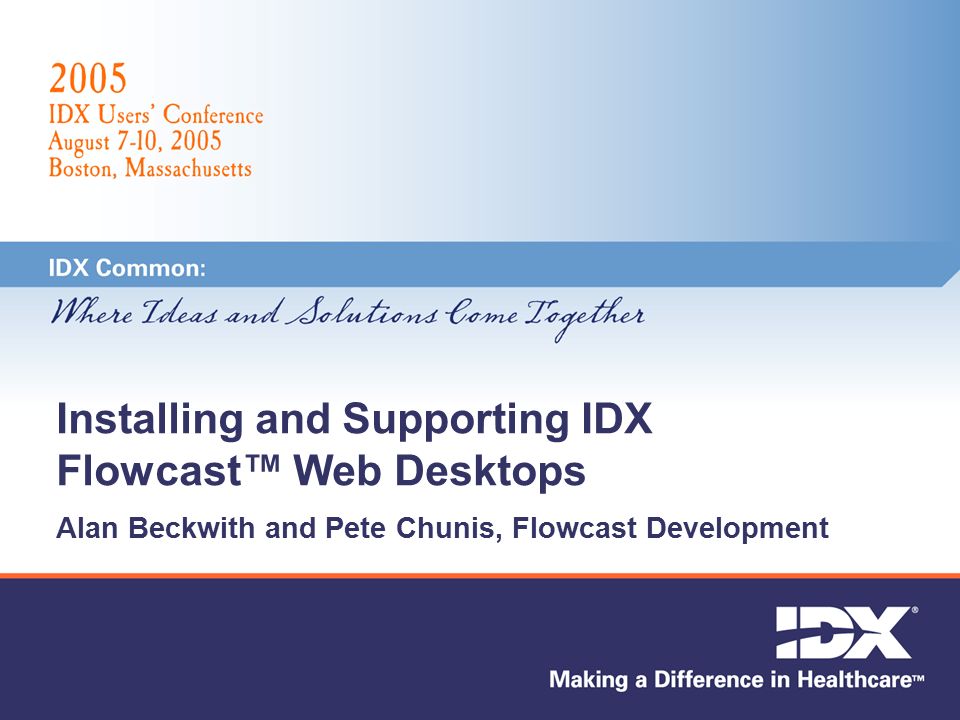 2005
IDX Users' Conference
August 7-10, 2005
Boston, Massachusetts

IDX Common:
Where Ideas and Solutions Come Together

Installing and Supporting IDX Flowcast™ Web Desktops

Alan Beckwith and Pete Chunis, Flowcast Development

IDX®
Making a Difference in Healthcare™